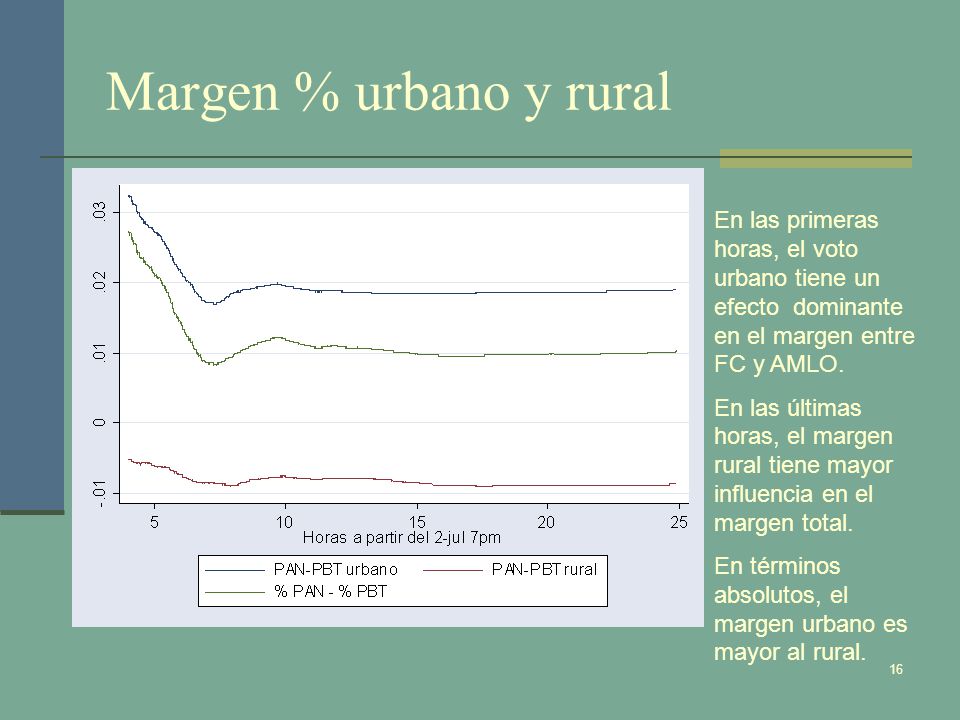 Margen % urbano y rural

.03
.02
.01
0
-.01

5 10 15 20 25
Horas a partir del 2-jul 7pm

PAN-PBT urbano
PAN-PBT rural
% PAN - % PBT

En las primeras horas, el voto urbano tiene un efecto dominante en el margen entre FC y AMLO.

En las últimas horas, el margen rural tiene mayor influencia en el margen total.

En términos absolutos, el margen urbano es mayor al rural.

16